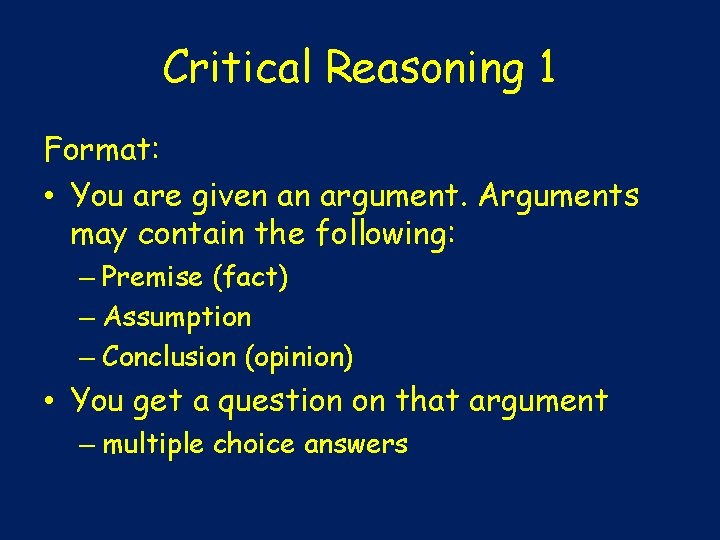 Critical Reasoning 1

Format:

• You are given an argument. Arguments may contain the following:
  – Premise (fact)
  – Assumption
  – Conclusion (opinion)
• You get a question on that argument
  – multiple choice answers